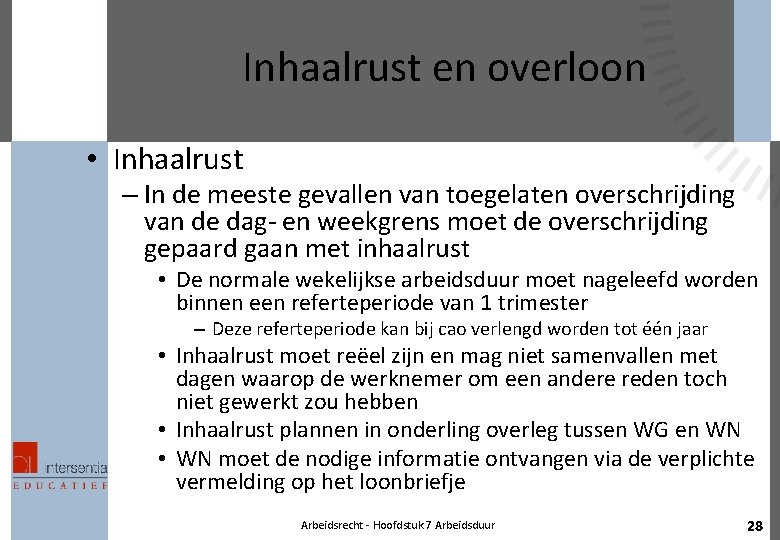 Inhaalrust en overloon

• Inhaalrust
– In de meeste gevallen van toegelaten overschrijding van de dag- en weekgrens moet de overschrijding gepaard gaan met inhaalrust
• De normale wekelijkse arbeidsduur moet nageleefd worden binnen een referteperiode van 1 trimester
– Deze referteperiode kan bij cao verlengd worden tot één jaar
• Inhaalrust moet reëel zijn en mag niet samenvallen met dagen waarop de werknemer om een andere reden toch niet gewerkt zou hebben
• Inhaalrust plannen in onderling overleg tussen WG en WN
• WN moet de nodige informatie ontvangen via de verplichte vermelding op het loonbriefje

intersentia
EDUCATIEF

Arbeidsrecht - Hoofdstuk 7 Arbeidsduur

28